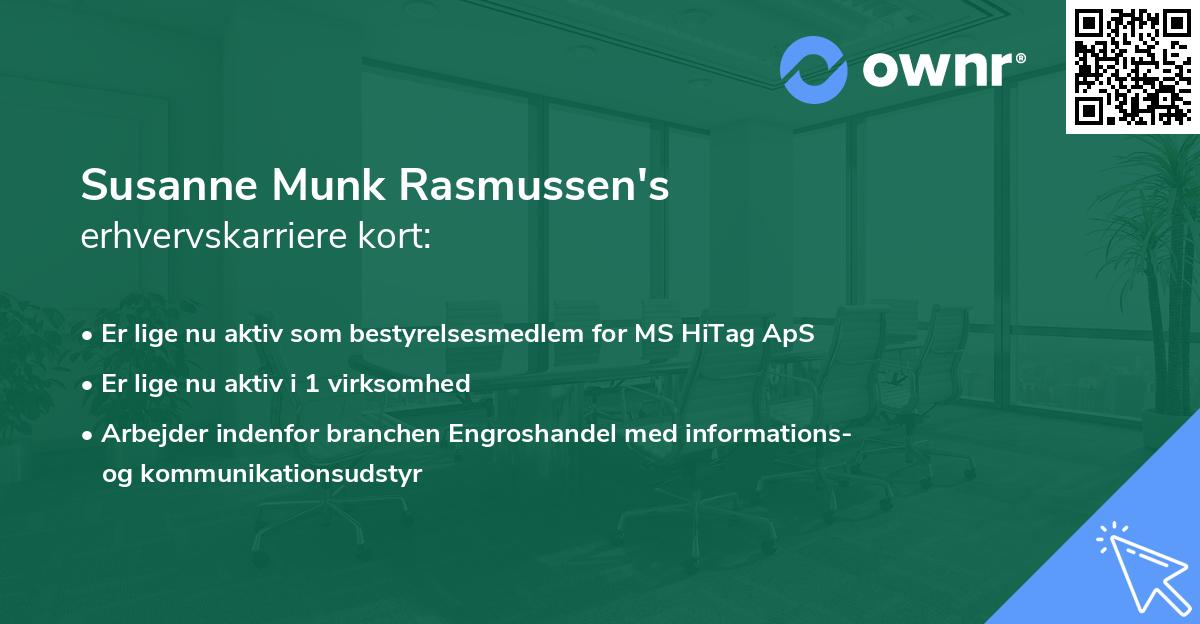 ownr®

Susanne Munk Rasmussen's
erhvervskarriere kort:

• Er lige nu aktiv som bestyrelsesmedlem for MS HiTag ApS
• Er lige nu aktiv i 1 virksomhed
• Arbejder indenfor branchen Engroshandel med informations- og kommunikationsudstyr